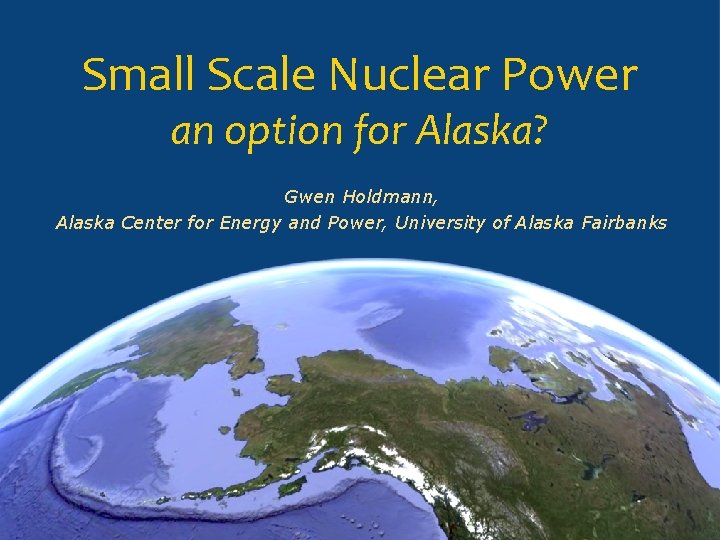 Small Scale Nuclear Power
an option for Alaska?

Gwen Holdmann,
Alaska Center for Energy and Power, University of Alaska Fairbanks